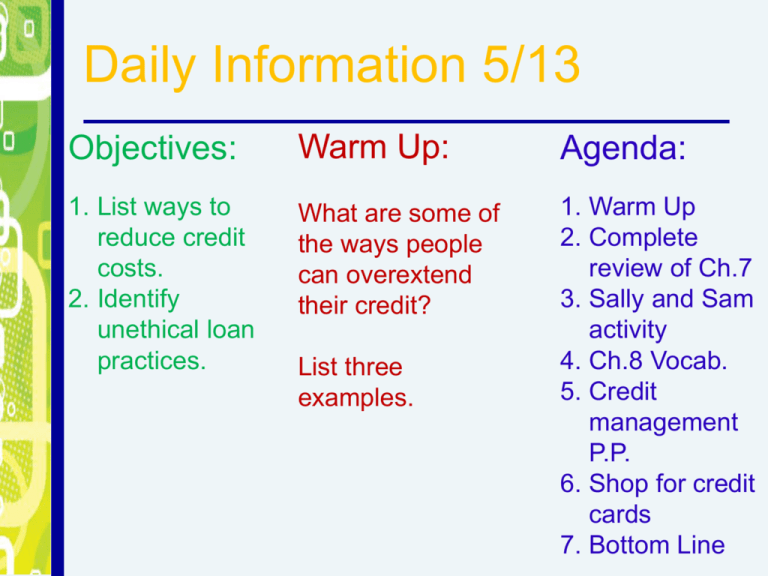 Daily Information 5/13

Objectives:

1. List ways to reduce credit costs.
2. Identify unethical loan practices.

Warm Up:

What are some of the ways people can overextend their credit?

List three examples.

Agenda:

1. Warm Up
2. Complete review of Ch.7
3. Sally and Sam activity
4. Ch.8 Vocab.
5. Credit management P.P.
6. Shop for credit cards
7. Bottom Line